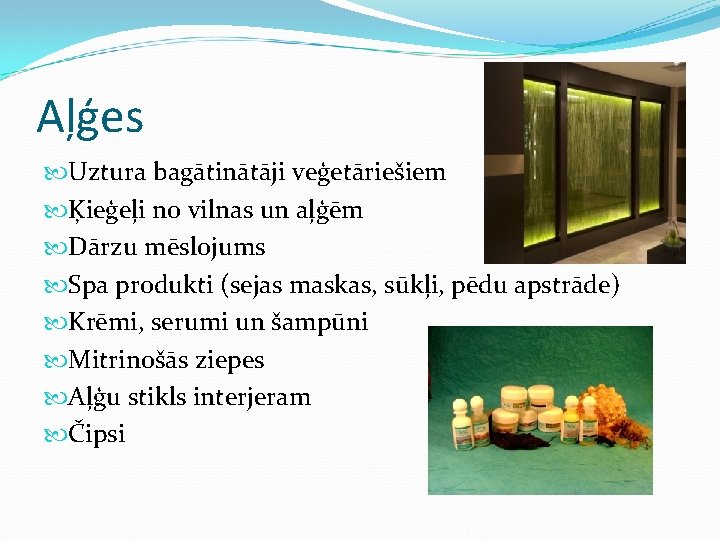 Aļģes

Uztura bagātinātāji veģetāriešiem
Ķieģeļi no vilnas un aļģēm
Dārzu mēslojums
Spa produkti (sejas maskas, sūkļi, pēdu apstrāde)
Krēmi, serumi un šampūni
Mitrinošās ziepes
Aļģu stikls interjeram
Čipsi